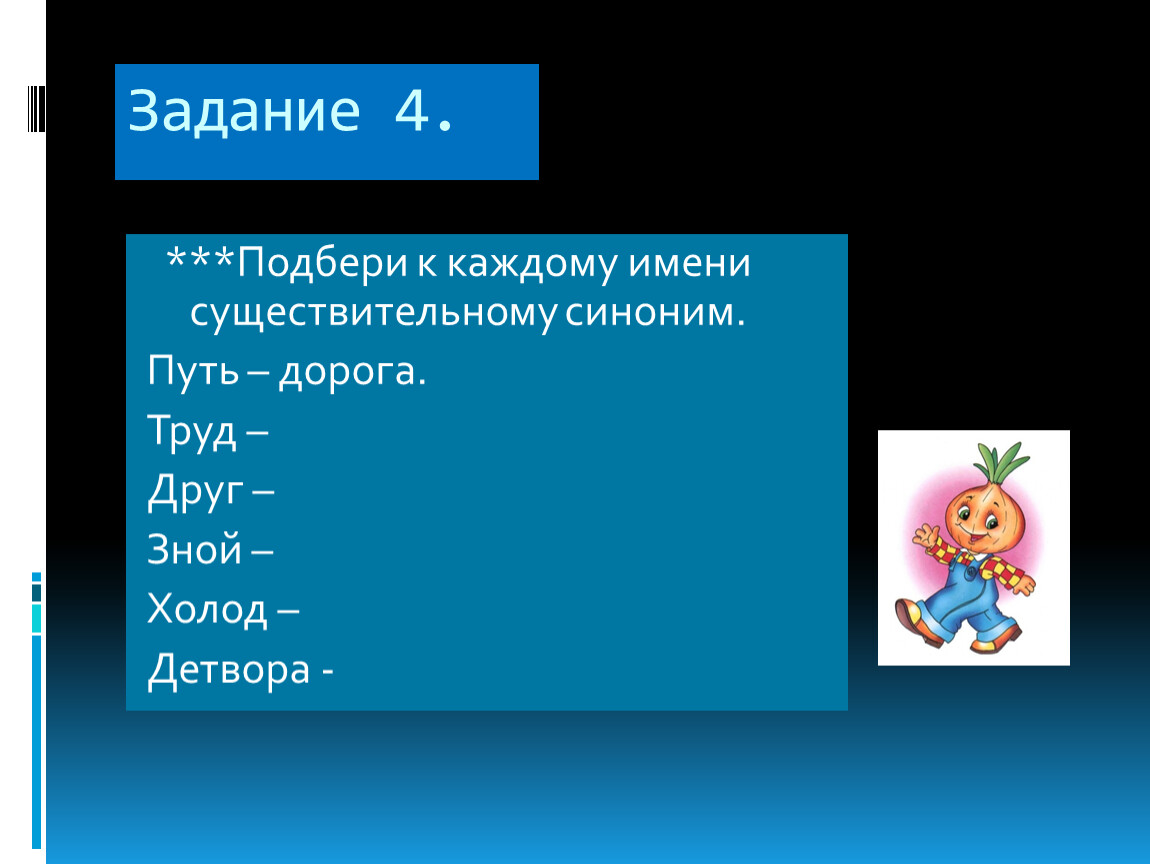 Задание 4.

***Подбери к каждому имени существительному синоним.

Путь – дорога.

Труд –

Друг –

Зной –

Холод –

Детвора -